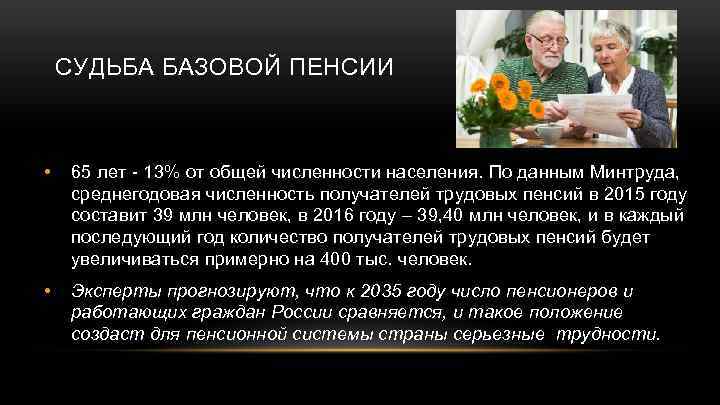 СУДЬБА БАЗОВОЙ ПЕНСИИ

• 65 лет - 13% от общей численности населения. По данным Минтруда, среднегодовая численность получателей трудовых пенсий в 2015 году составит 39 млн человек, в 2016 году – 39,40 млн человек, и в каждый последующий год количество получателей трудовых пенсий будет увеличиваться примерно на 400 тыс. человек.

• Эксперты прогнозируют, что к 2035 году число пенсионеров и работающих граждан России сравняется, и такое положение создаст для пенсионной системы страны серьезные трудности.